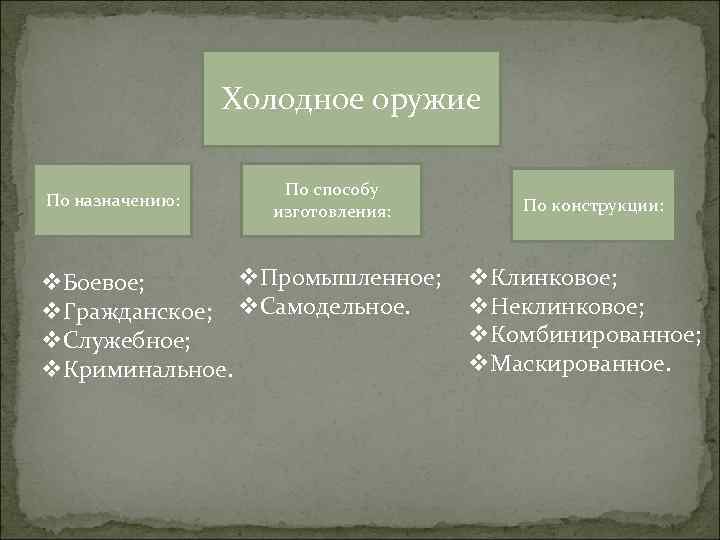 Холодное оружие

По назначению:

❖Боевое;
❖Гражданское;
❖Служебное;
❖Криминальное.

По способу изготовления:

❖Промышленное;
❖Самодельное.

По конструкции:

❖Клинковое;
❖Неклинковое;
❖Комбинированное;
❖Маскированное.